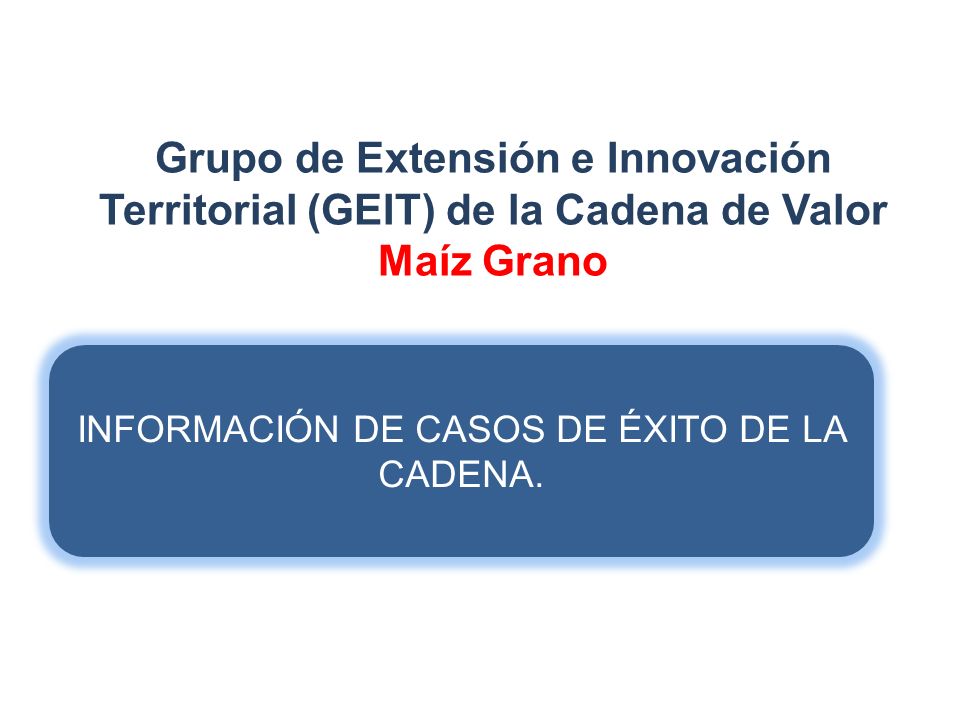 Grupo de Extensión e Innovación Territorial (GEIT) de la Cadena de Valor Maíz Grano

INFORMACIÓN DE CASOS DE ÉXITO DE LA CADENA.